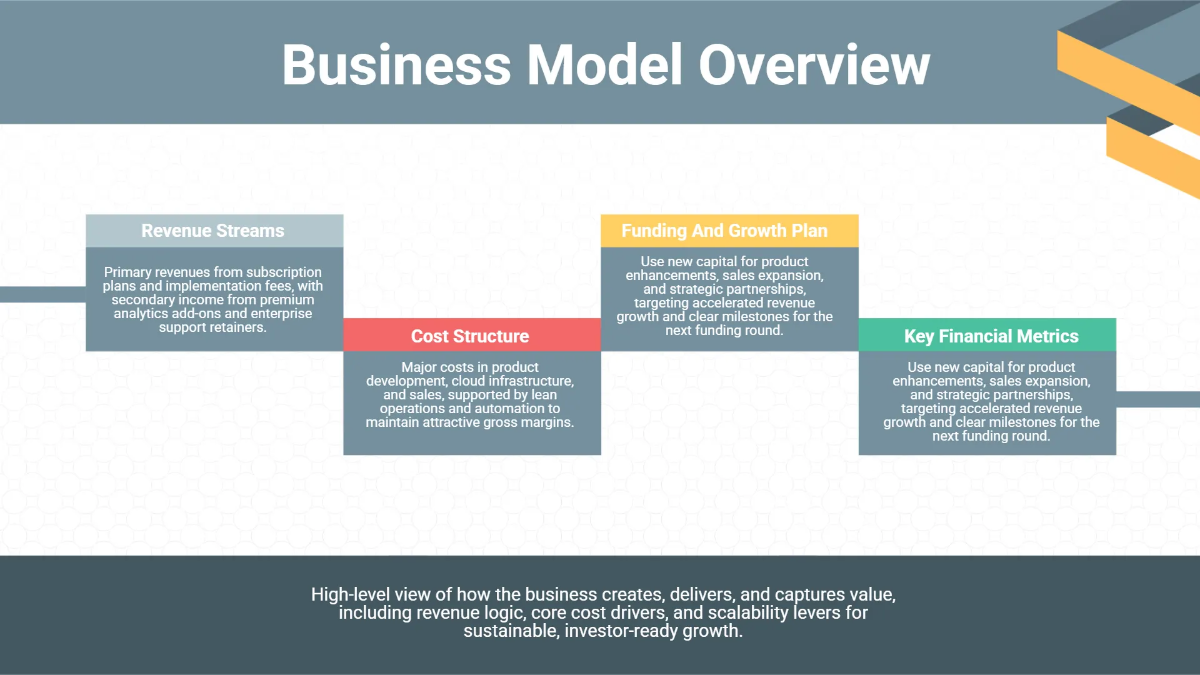 Business Model Overview

Revenue Streams

Primary revenues from subscription plans and implementation fees, with secondary income from premium analytics add-ons and enterprise support retainers.

Cost Structure

Major costs in product development, cloud infrastructure, and sales, supported by lean operations and automation to maintain attractive gross margins.

Funding And Growth Plan

Use new capital for product enhancements, sales expansion, and strategic partnerships, targeting accelerated revenue growth and clear milestones for the next funding round.

Key Financial Metrics

Use new capital for product enhancements, sales expansion, and strategic partnerships, targeting accelerated revenue growth and clear milestones for the next funding round.

High-level view of how the business creates, delivers, and captures value, including revenue logic, core cost drivers, and scalability levers for sustainable, investor-ready growth.